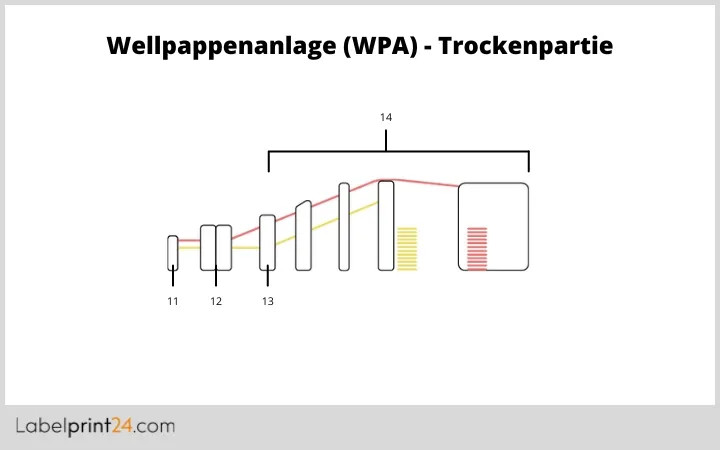 Wellpappenanlage (WPA) - Trockenpartie

14

11

12

13

Labelprint24.com